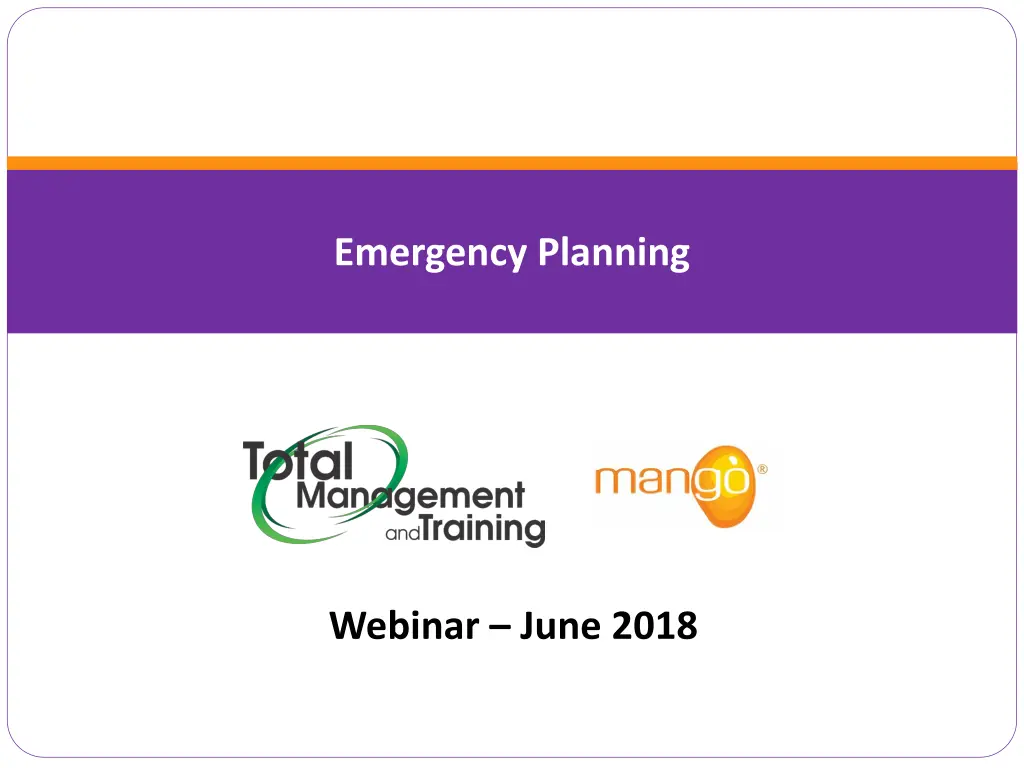 Emergency Planning

Total Management and Training

mango®

Webinar – June 2018